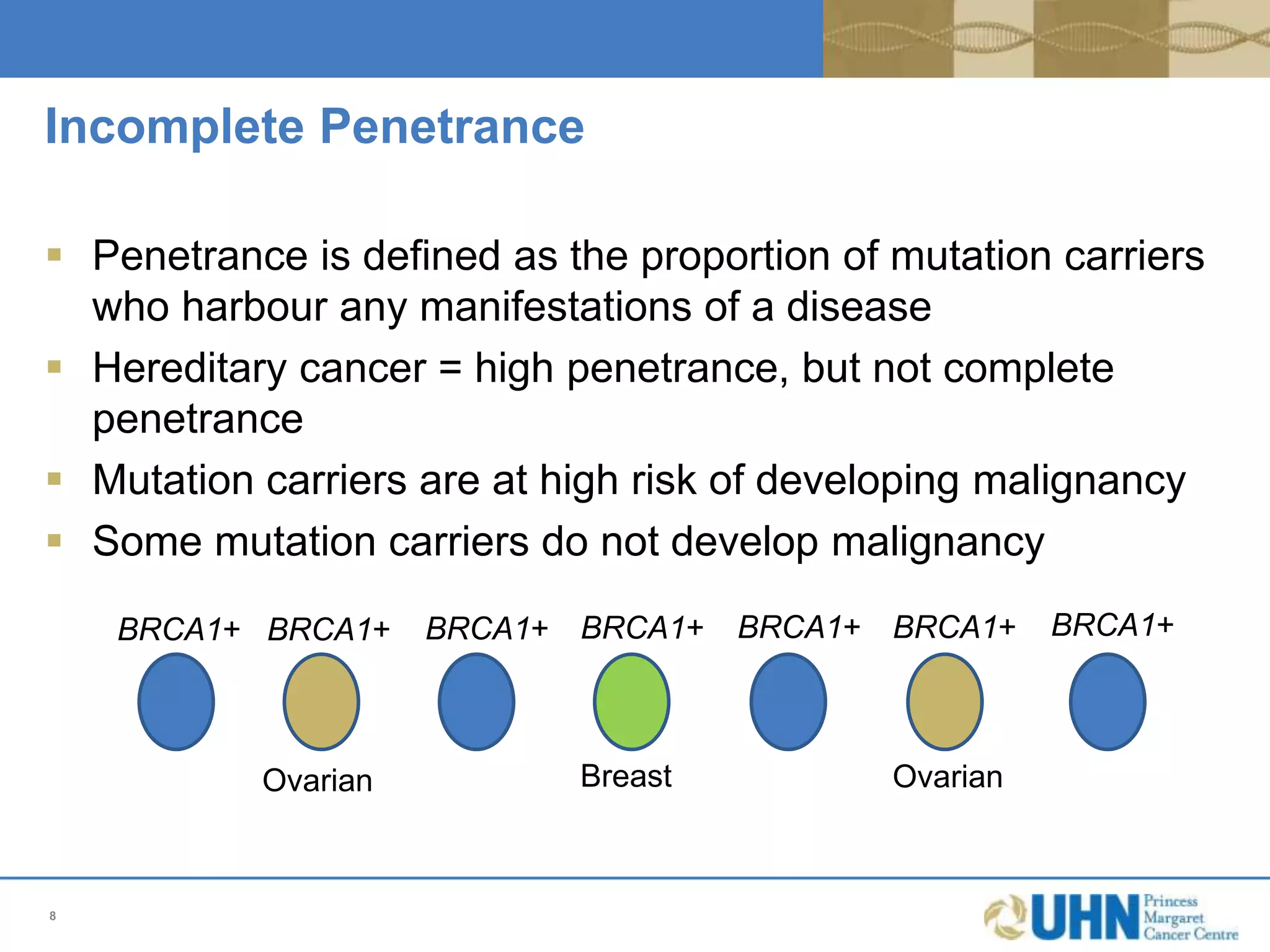 Incomplete Penetrance

▪ Penetrance is defined as the proportion of mutation carriers who harbour any manifestations of a disease
▪ Hereditary cancer = high penetrance, but not complete penetrance
▪ Mutation carriers are at high risk of developing malignancy
▪ Some mutation carriers do not develop malignancy

BRCA1+ BRCA1+ BRCA1+ BRCA1+ BRCA1+ BRCA1+ BRCA1+

Ovarian Breast Ovarian

8

UHN Princess Margaret Cancer Centre